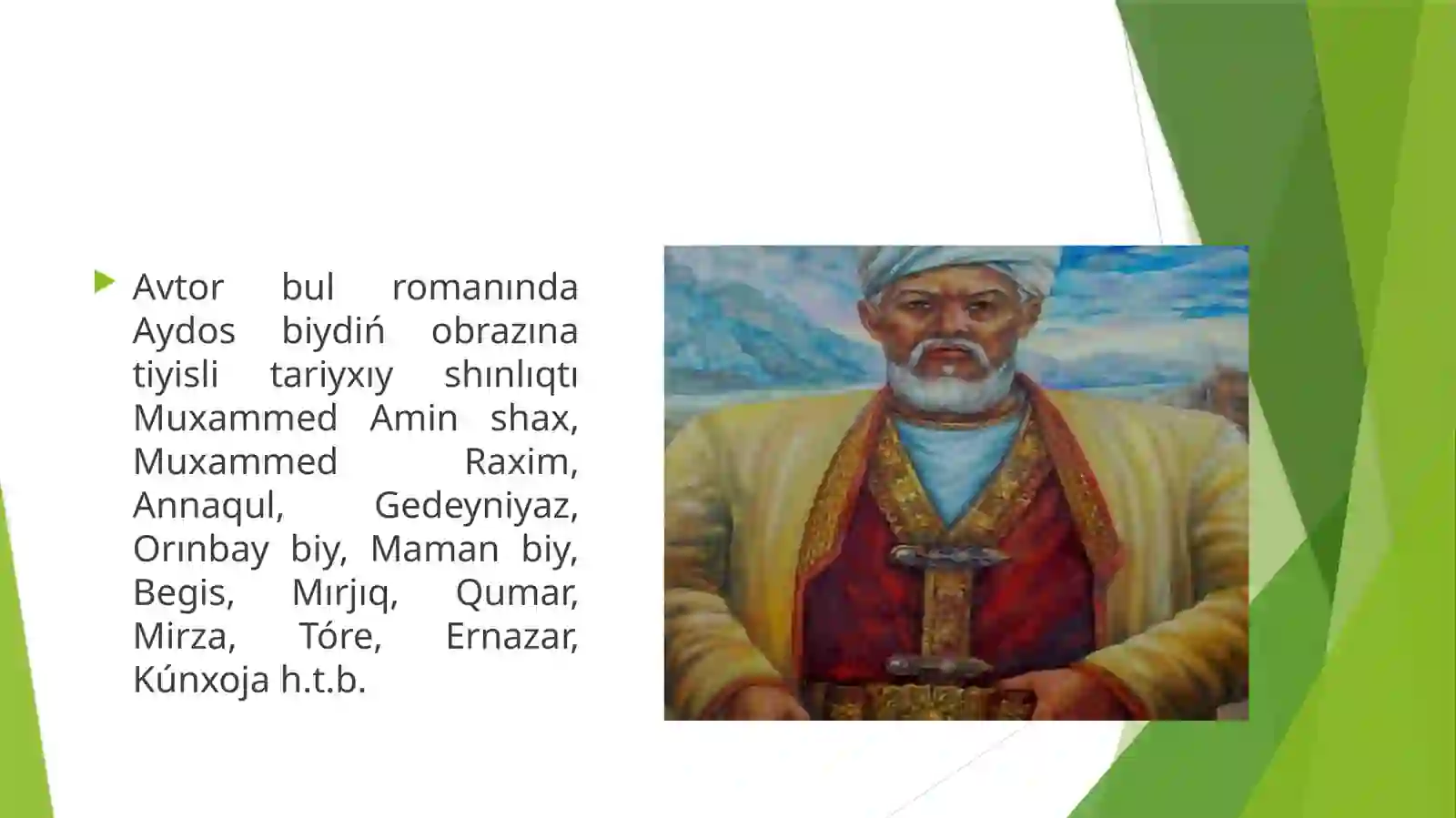 Avtor bul romanında Aydos biydiń obrazına tiyisli tariyxıy shınlıqtı Muxammed Amin shax, Muxammed Raxim, Annaqul, Gedeyniyaz, Orınbay biy, Maman biy, Begis, Mırjıq, Qumar, Mirza, Tóre, Ernazar, Kúnxoja h.t.b.